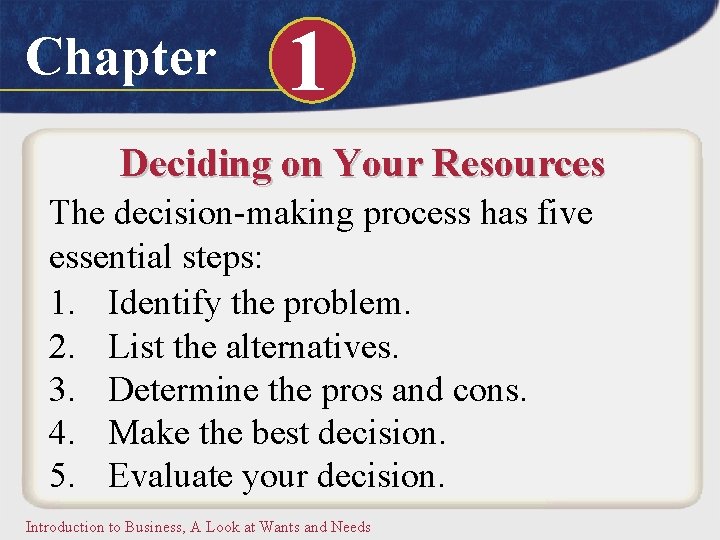 Chapter 1

Deciding on Your Resources

The decision-making process has five essential steps:

1. Identify the problem.
2. List the alternatives.
3. Determine the pros and cons.
4. Make the best decision.
5. Evaluate your decision.

Introduction to Business, A Look at Wants and Needs